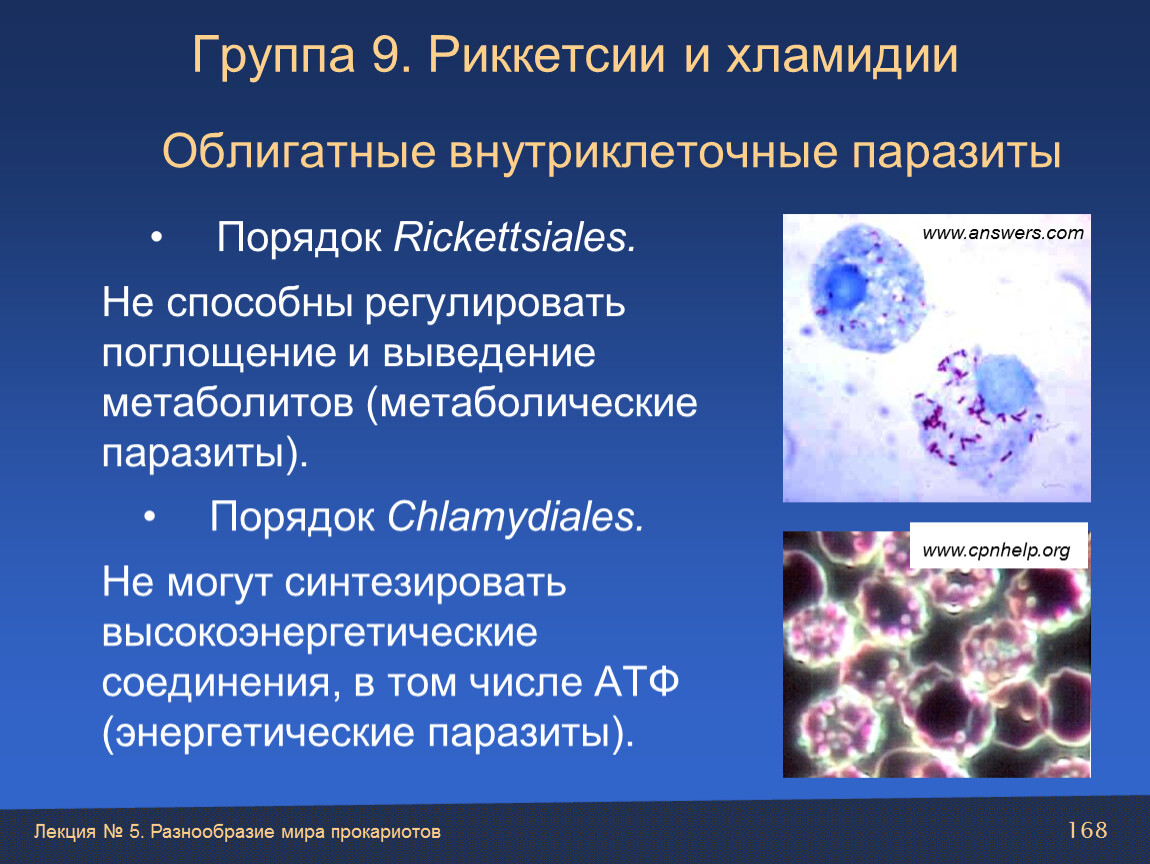 Группа 9. Риккетсии и хламидии

Облигатные внутриклеточные паразиты

• Порядок Rickettsiales.

Не способны регулировать поглощение и выведение метаболитов (метаболические паразиты).

• Порядок Chlamydiales.

Не могут синтезировать высокоэнергетические соединения, в том числе АТФ (энергетические паразиты).

www.answers.com

www.cpnhelp.org

Лекция № 5. Разнообразие мира прокариотов

168